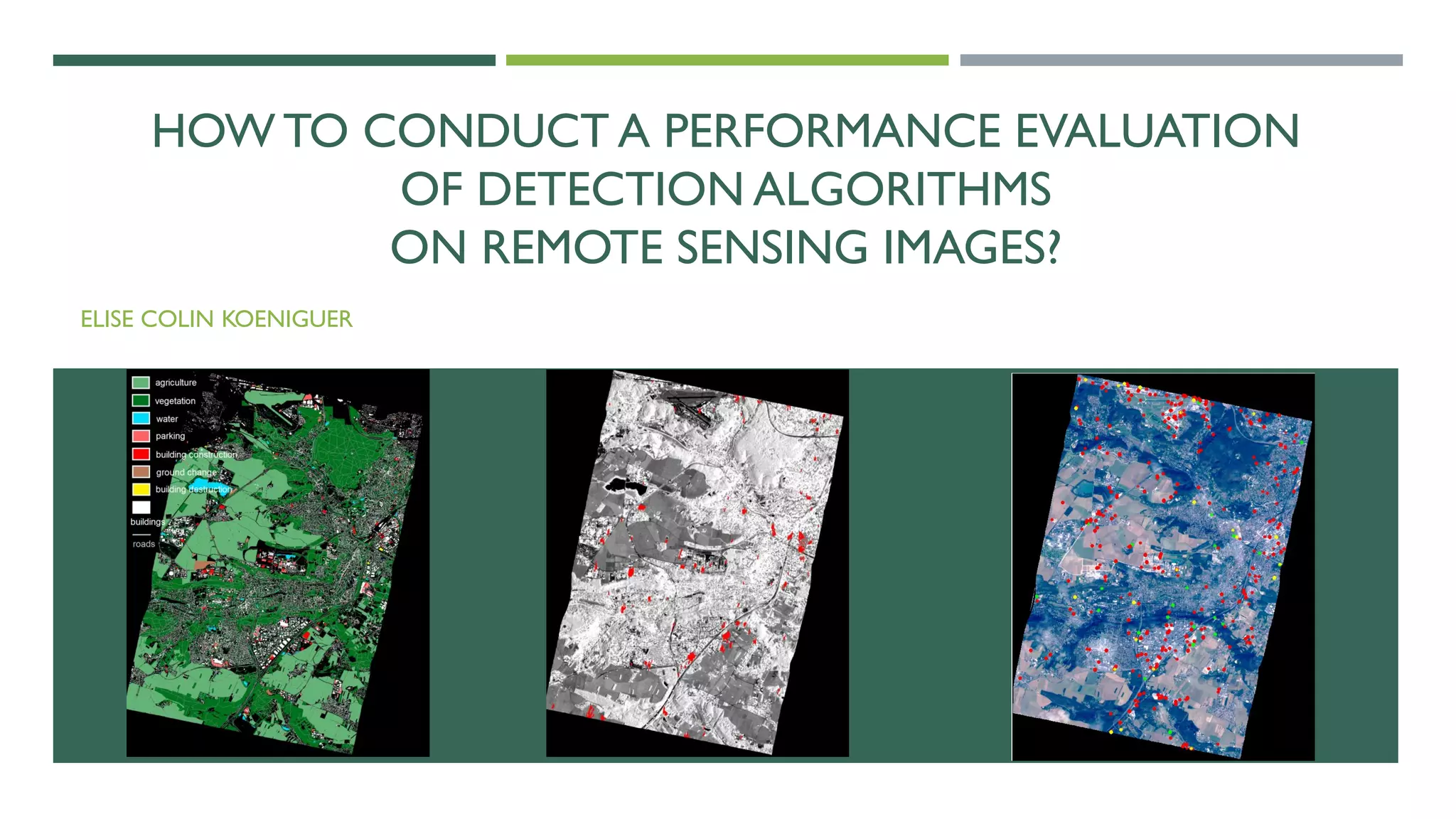 HOW TO CONDUCT A PERFORMANCE EVALUATION OF DETECTION ALGORITHMS ON REMOTE SENSING IMAGES?

ELISE COLIN KOENIGUER

agriculture
vegetation
water
parking
building construction
ground change
building destruction
buildings
roads